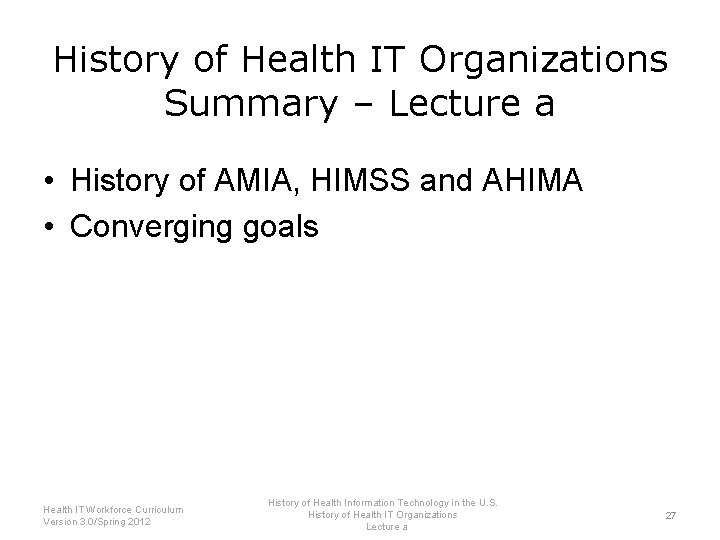 History of Health IT Organizations
Summary – Lecture a

• History of AMIA, HIMSS and AHIMA
• Converging goals

Health IT Workforce Curriculum
Version 3.0/Spring 2012

History of Health Information Technology in the U.S.
History of Health IT Organizations
Lecture a

27